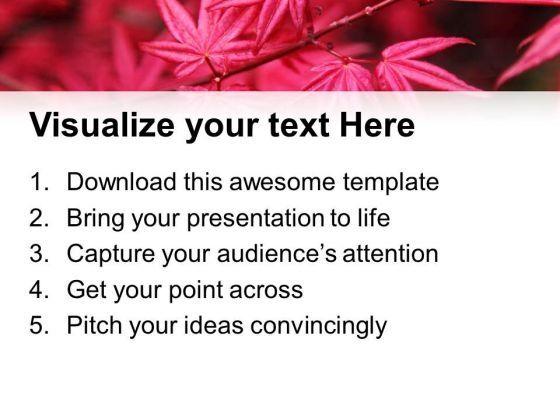 Visualize your text Here

1. Download this awesome template
2. Bring your presentation to life
3. Capture your audience's attention
4. Get your point across
5. Pitch your ideas convincingly